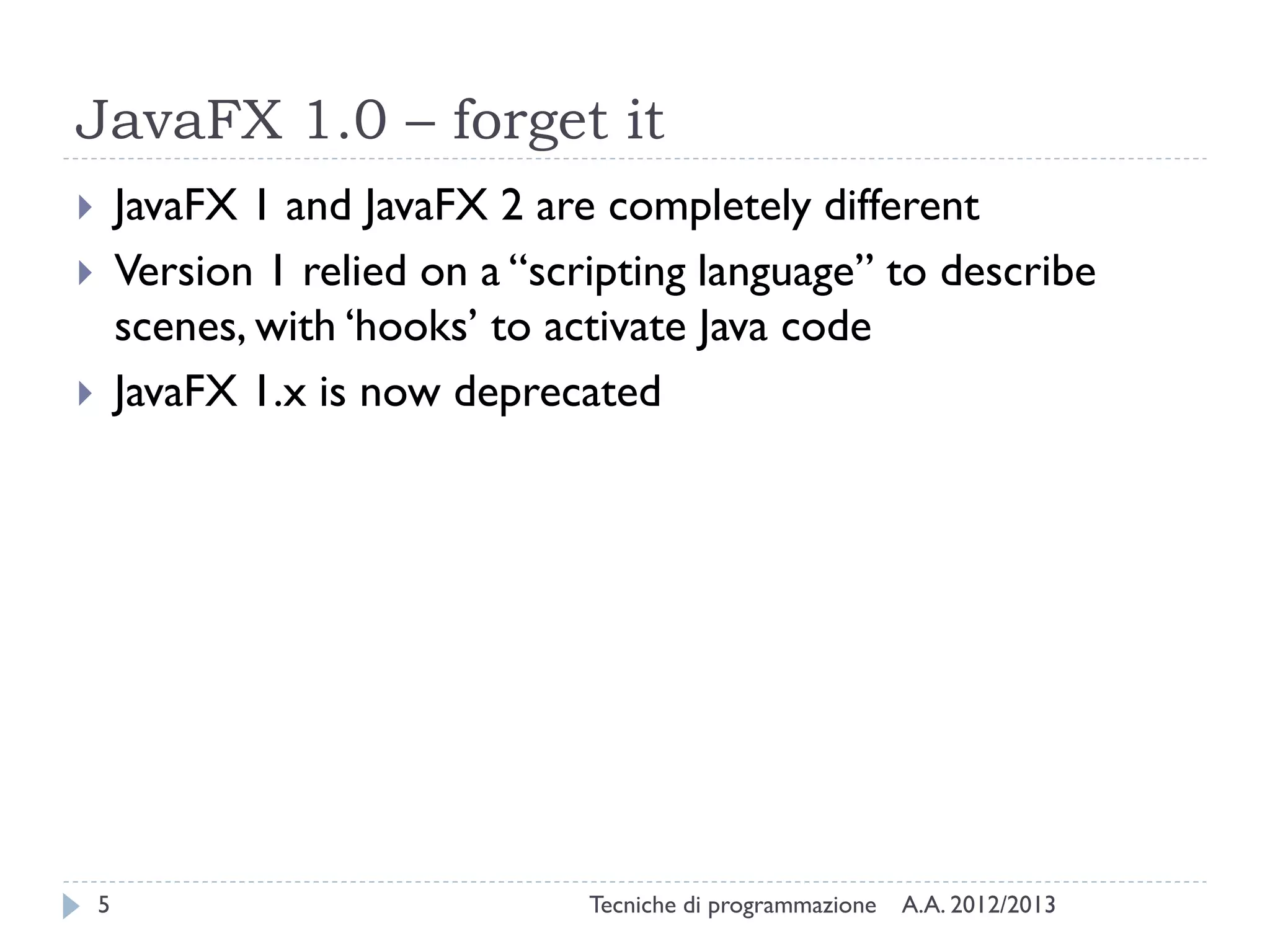 JavaFX 1.0 – forget it

JavaFX 1 and JavaFX 2 are completely different

Version 1 relied on a “scripting language” to describe scenes, with ‘hooks’ to activate Java code

JavaFX 1.x is now deprecated

5

Tecniche di programmazione A.A. 2012/2013